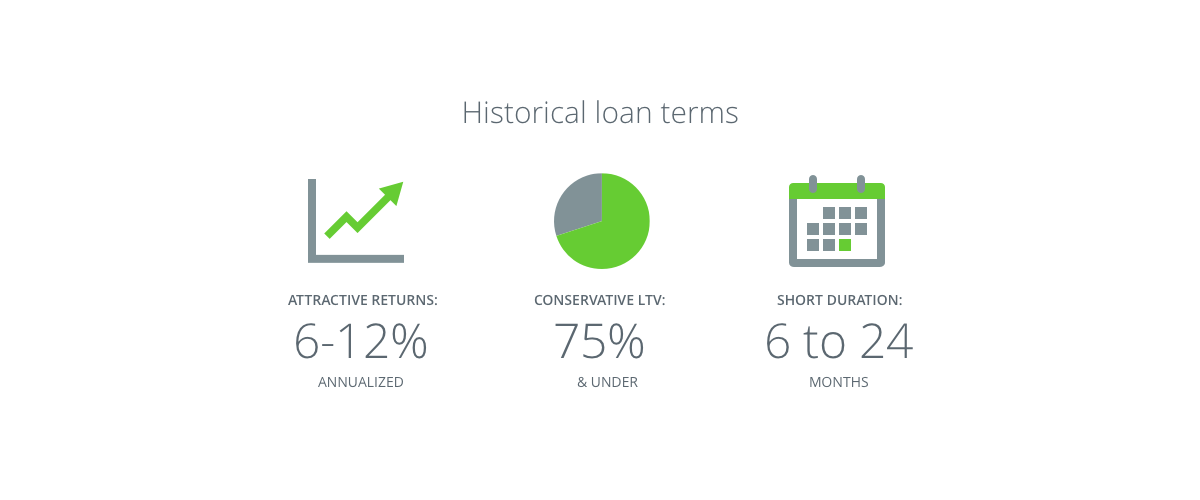 Historical loan terms

ATTRACTIVE RETURNS:
6-12%
ANNUALIZED

CONSERVATIVE LTV:
75%
& UNDER

SHORT DURATION:
6 to 24
MONTHS